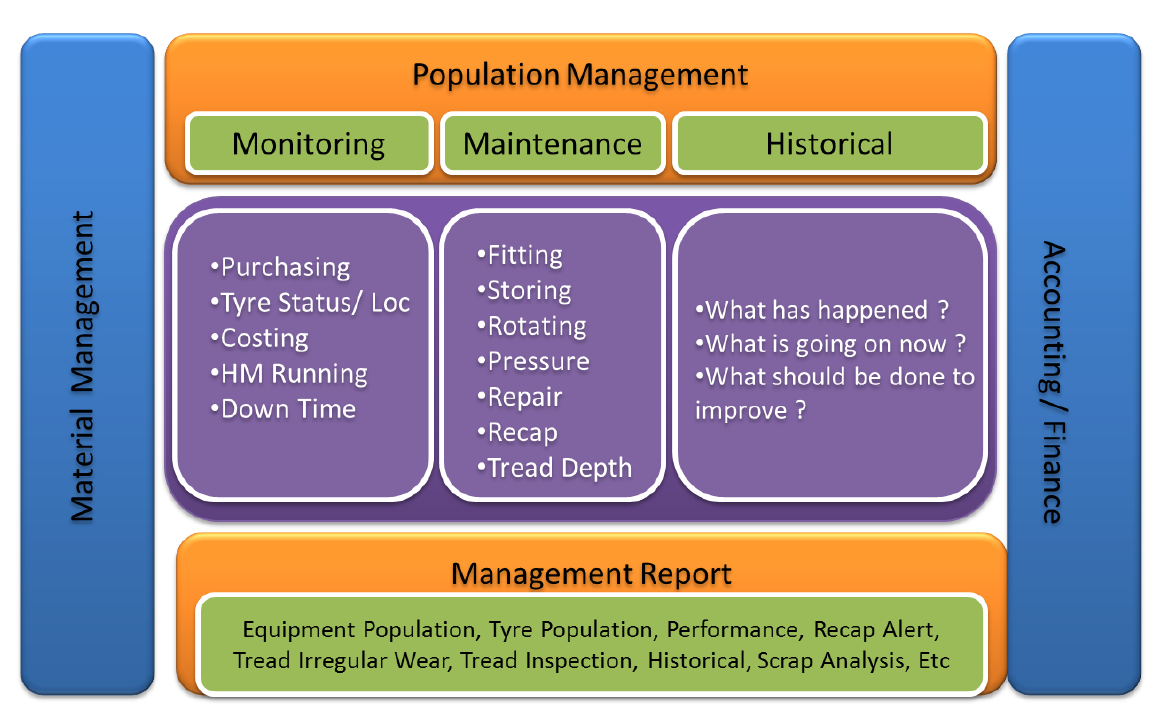 Material Management

Population Management

Monitoring

Maintenance

Historical

•Purchasing
•Tyre Status/ Loc
•Costing
•HM Running
•Down Time

•Fitting
•Storing
•Rotating
•Pressure
•Repair
•Recap
•Tread Depth

•What has happened ?
•What is going on now ?
•What should be done to improve ?

Management Report

Equipment Population, Tyre Population, Performance, Recap Alert, Tread Irregular Wear, Tread Inspection, Historical, Scrap Analysis, Etc

Accounting/ Finance